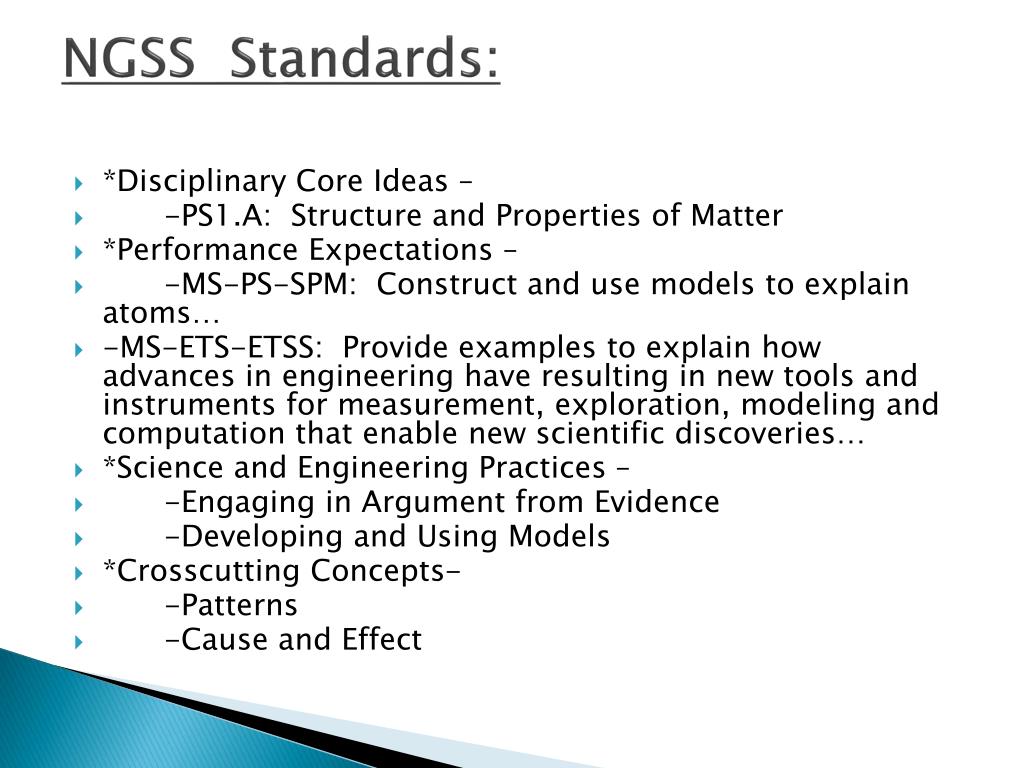 NGSS Standards:

*Disciplinary Core Ideas –

-PS1.A: Structure and Properties of Matter

*Performance Expectations –

-MS-PS-SPM: Construct and use models to explain atoms…

-MS-ETS-ETSS: Provide examples to explain how advances in engineering have resulting in new tools and instruments for measurement, exploration, modeling and computation that enable new scientific discoveries…

*Science and Engineering Practices –

-Engaging in Argument from Evidence

-Developing and Using Models

*Crosscutting Concepts-

-Patterns

-Cause and Effect